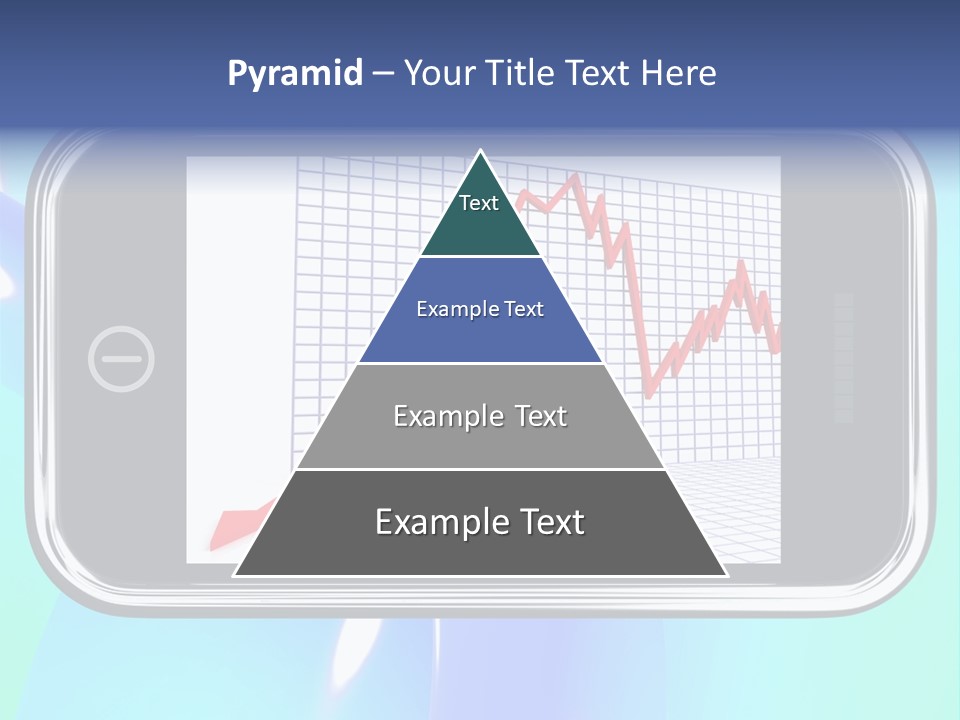 Pyramid – Your Title Text Here

Text

Example Text

Example Text

Example Text